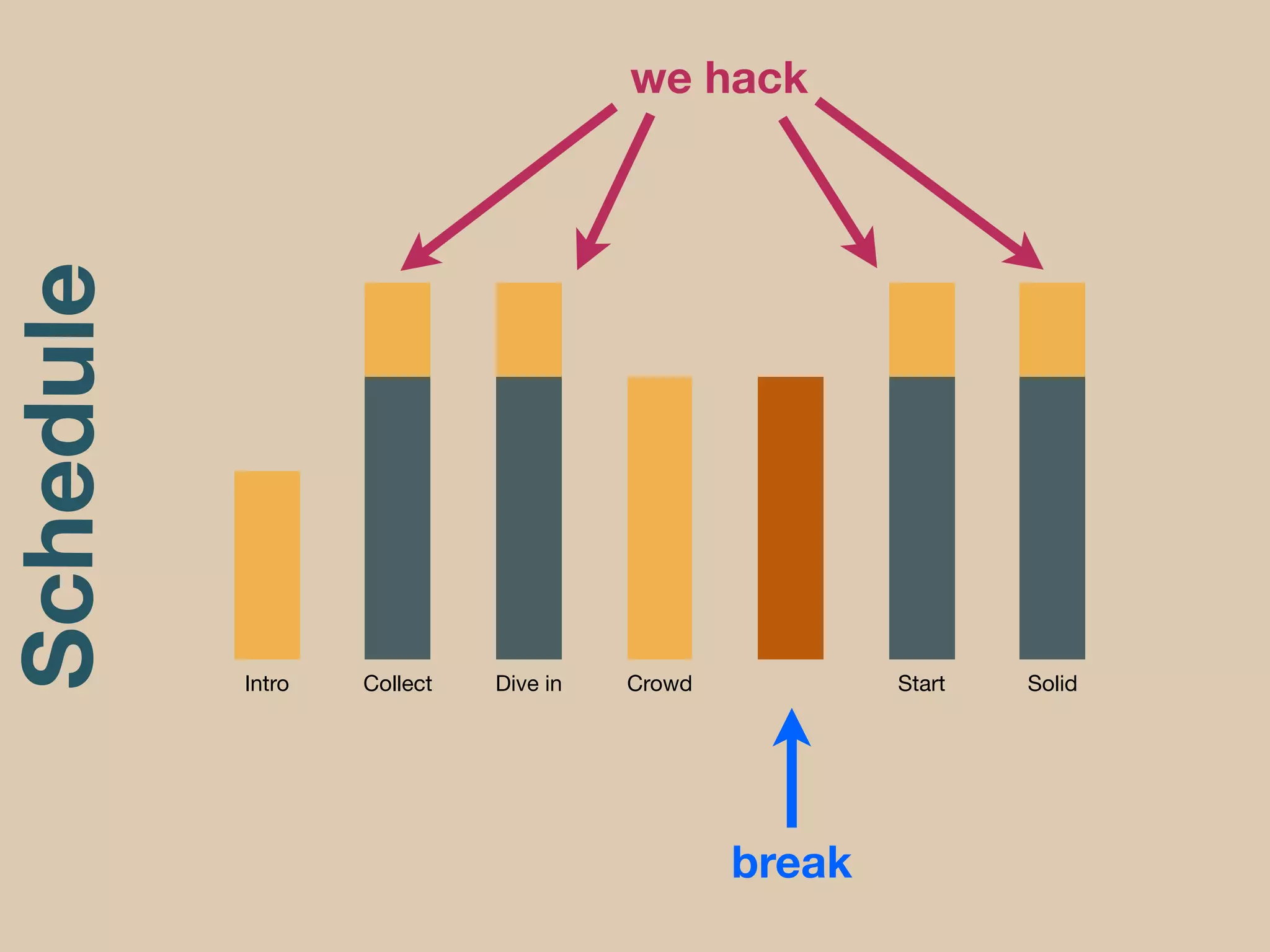 Schedule

we hack

Intro
Collect
Dive in
Crowd
Start
Solid

break